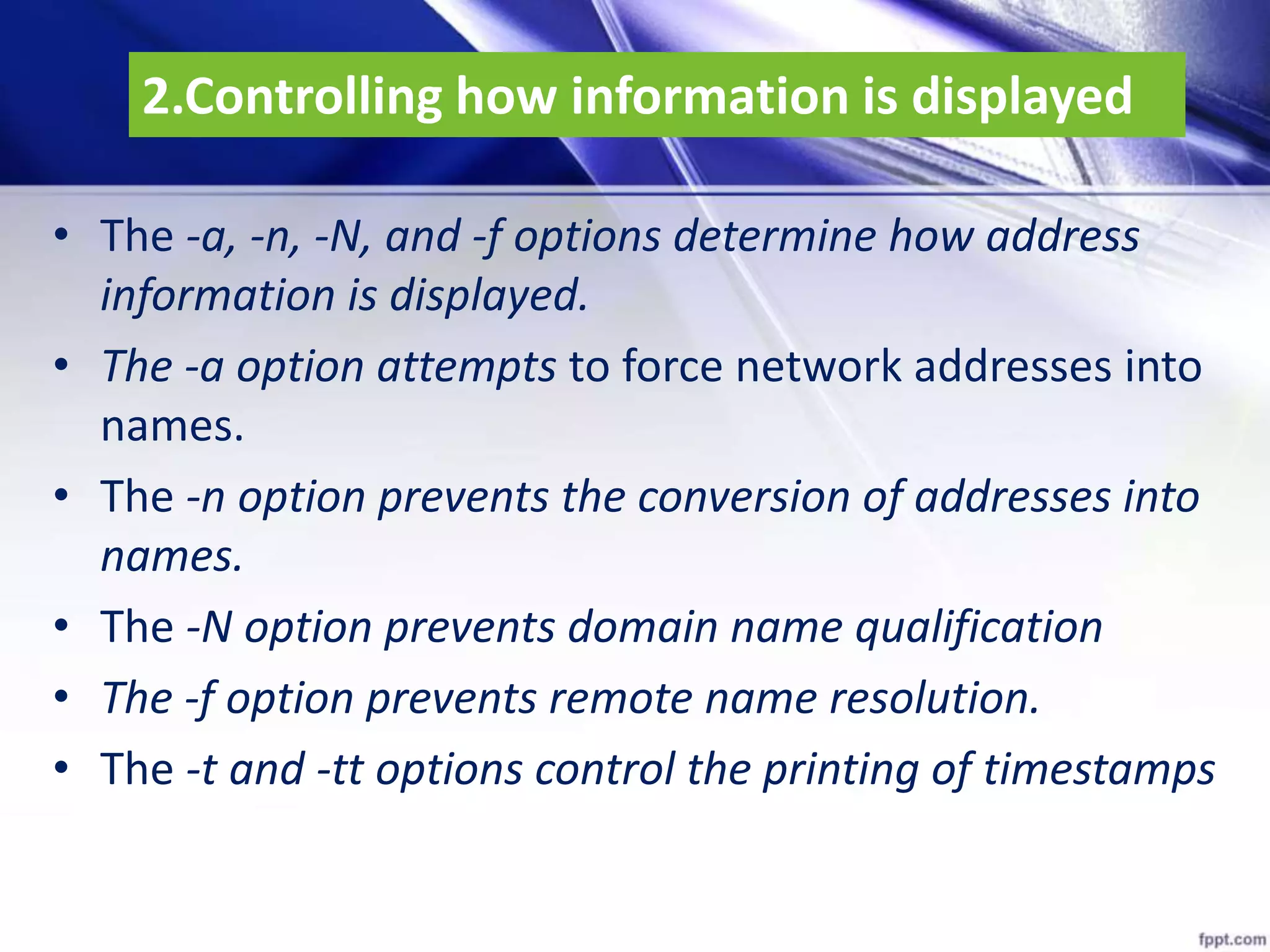 2.Controlling how information is displayed

• The -a, -n, -N, and -f options determine how address information is displayed.
• The -a option attempts to force network addresses into names.
• The -n option prevents the conversion of addresses into names.
• The -N option prevents domain name qualification
• The -f option prevents remote name resolution.
• The -t and -tt options control the printing of timestamps

fppt.com